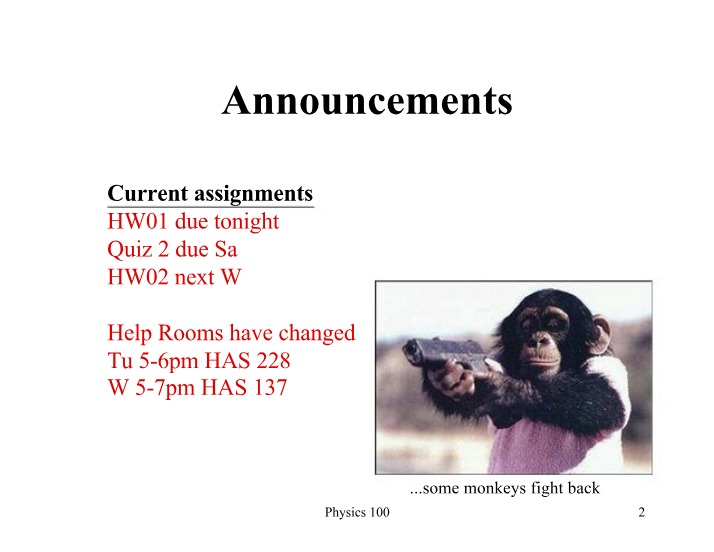 Announcements

Current assignments
HW01 due tonight
Quiz 2 due Sa
HW02 next W

Help Rooms have changed
Tu 5-6pm HAS 228
W 5-7pm HAS 137

...some monkeys fight back

Physics 100

2